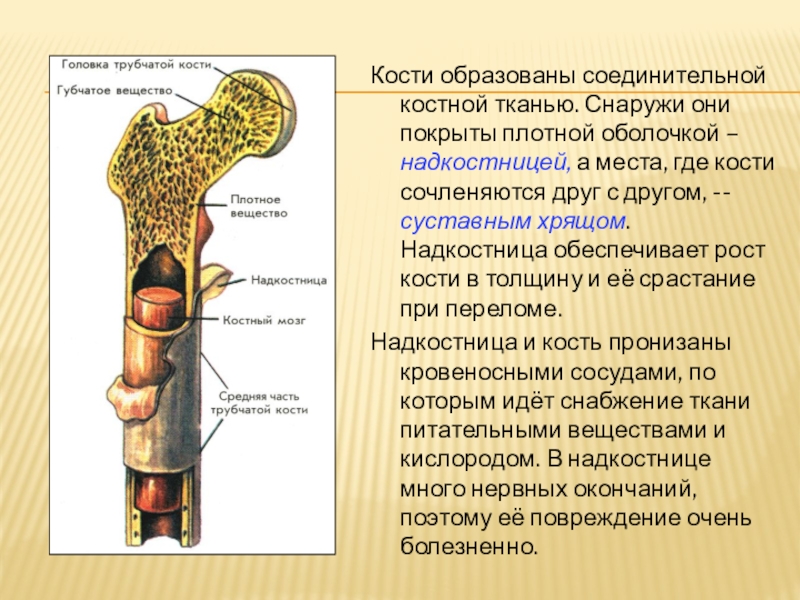 Головка трубчатой кости
Губчатое вещество
Плотное вещество
Надкостница
Костный мозг
Средняя часть трубчатой кости

Кости образованы соединительной костной тканью. Снаружи они покрыты плотной оболочкой – надкостницей, а места, где кости сочленяются друг с другом, -- суставным хрящом. Надкостница обеспечивает рост кости в толщину и её срастание при переломе.

Надкостница и кость пронизаны кровеносными сосудами, по которым идёт снабжение ткани питательными веществами и кислородом. В надкостнице много нервных окончаний, поэтому её повреждение очень болезненно.